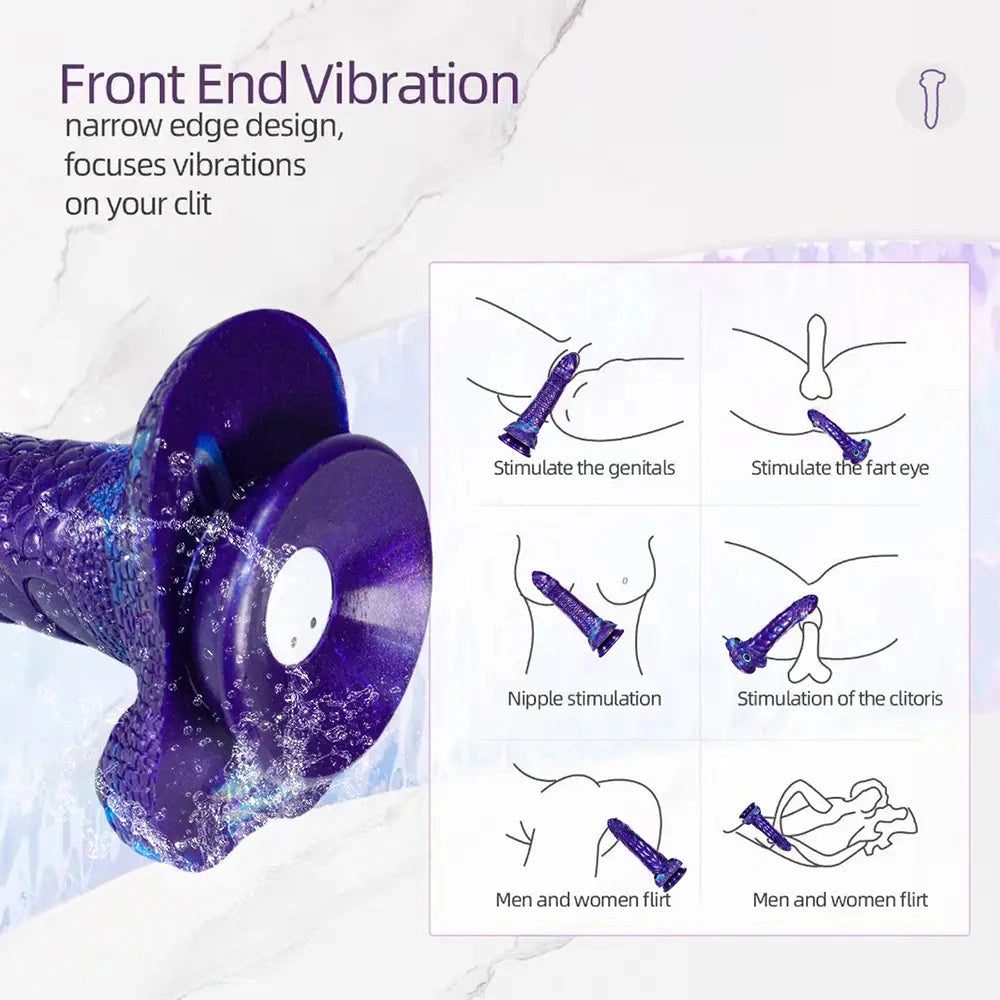 Front End Vibration
narrow edge design, focuses vibrations on your clit

Stimulate the genitals

Stimulate the fart eye

Nipple stimulation

Stimulation of the clitoris

Men and women flirt

Men and women flirt